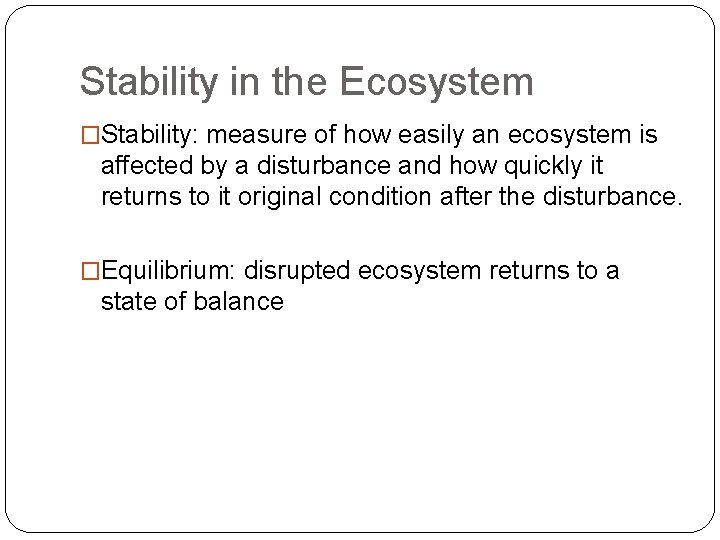 Stability in the Ecosystem

□Stability: measure of how easily an ecosystem is affected by a disturbance and how quickly it returns to it original condition after the disturbance.

□Equilibrium: disrupted ecosystem returns to a state of balance